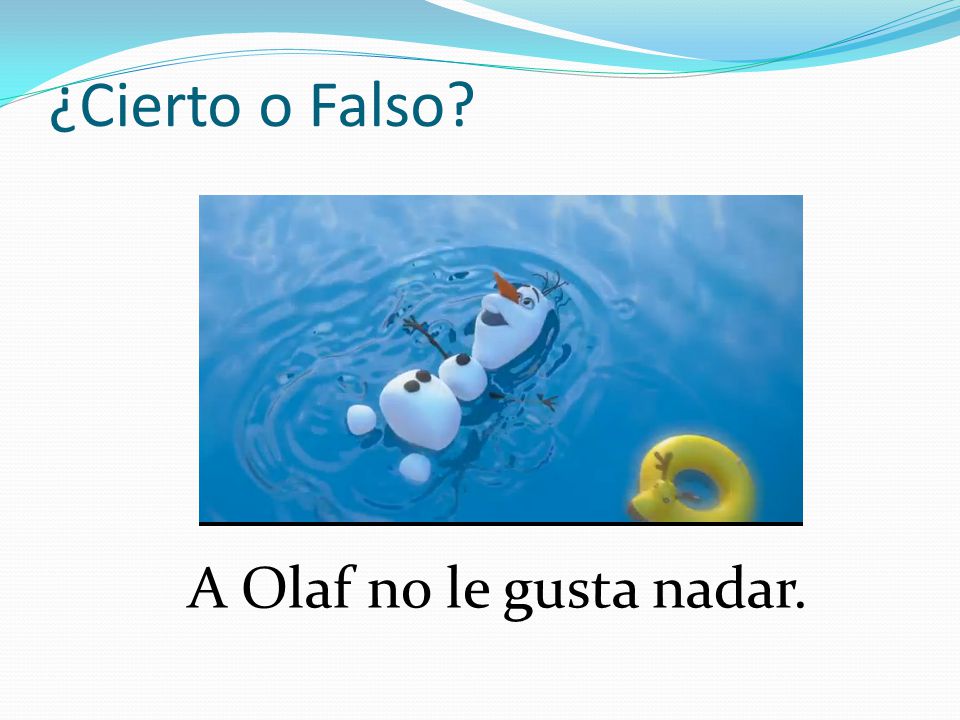 ¿Cierto o Falso?

A Olaf no le gusta nadar.